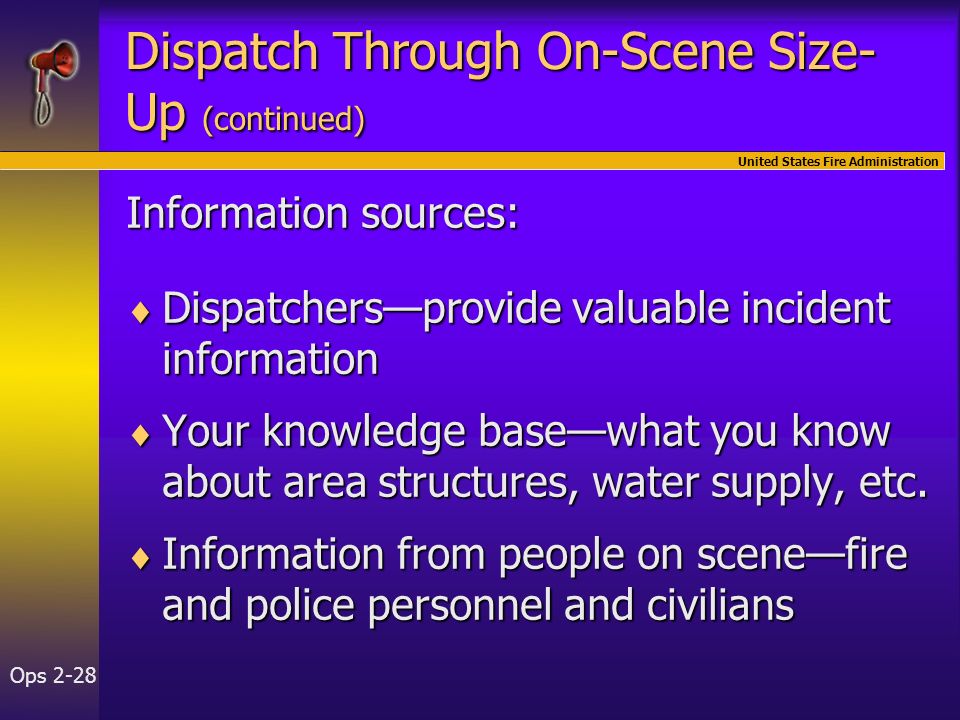 Dispatch Through On-Scene Size-Up (continued)

United States Fire Administration

Information sources:

♦ Dispatchers—provide valuable incident information

♦ Your knowledge base—what you know about area structures, water supply, etc.

♦ Information from people on scene—fire and police personnel and civilians

Ops 2-28